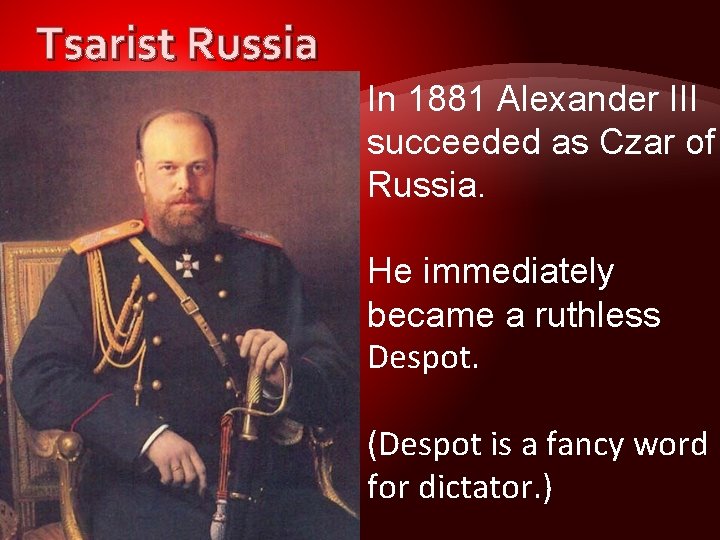 Tsarist Russia

In 1881 Alexander III succeeded as Czar of Russia.

He immediately became a ruthless Despot.

(Despot is a fancy word for dictator.)